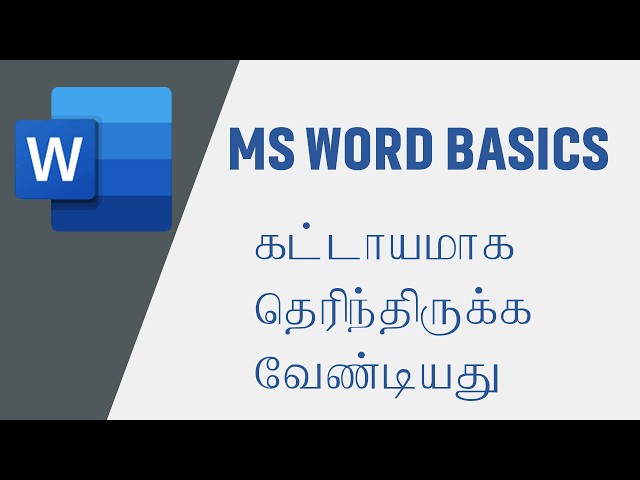 W

MS WORD BASICS

கட்டாயமாக தெரிந்திருக்க வேண்டியது